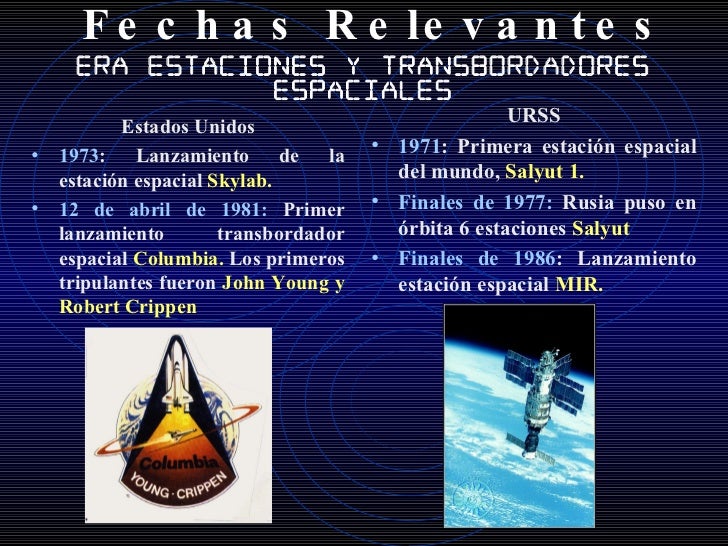 Fechas Relevantes
ERA ESTACIONES Y TRANSBORDADORES ESPACIALES

Estados Unidos

• 1973: Lanzamiento de la estación espacial Skylab.
• 12 de abril de 1981: Primer lanzamiento transbordador espacial Columbia. Los primeros tripulantes fueron John Young y Robert Crippen

Columbia
YOUNG · CRIPPEN

URSS

• 1971: Primera estación espacial del mundo, Salyut 1.
• Finales de 1977: Rusia puso en órbita 6 estaciones Salyut
• Finales de 1986: Lanzamiento estación espacial MIR.